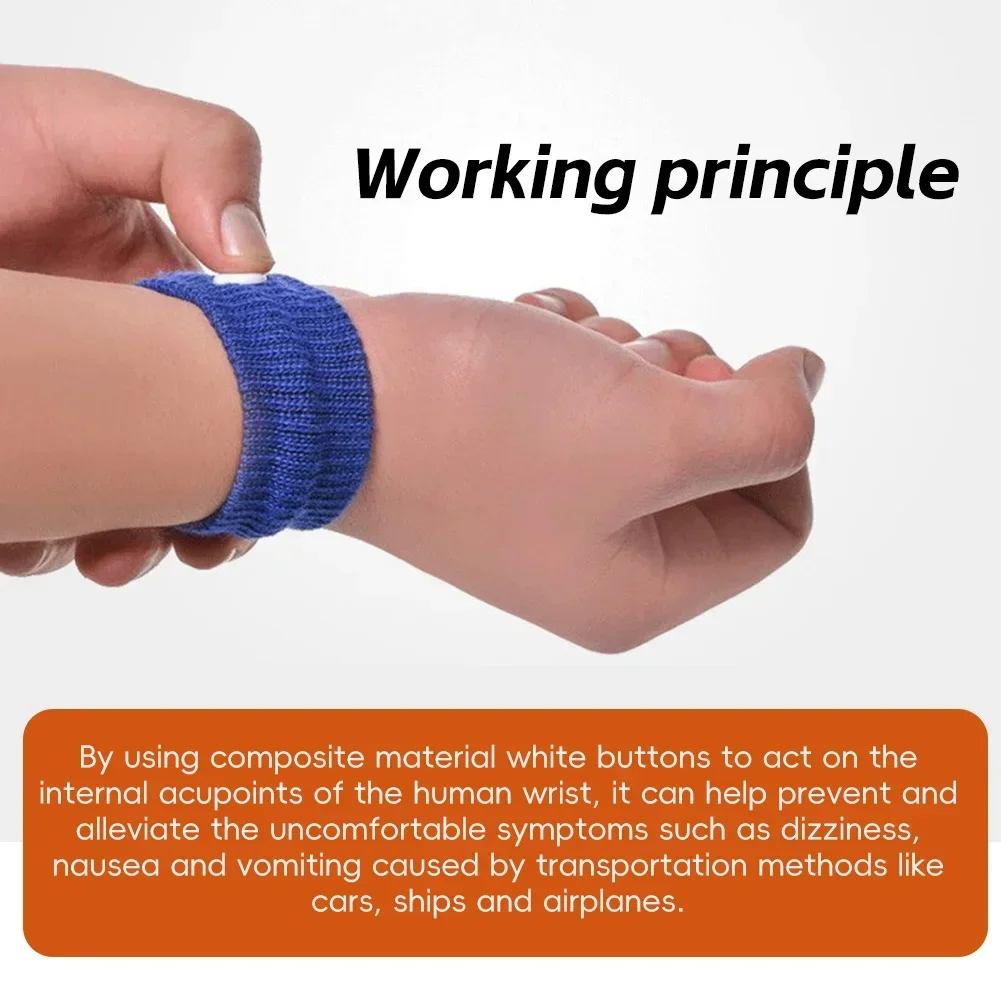 Working principle

By using composite material white buttons to act on the internal acupoints of the human wrist, it can help prevent and alleviate the uncomfortable symptoms such as dizziness, nausea and vomiting caused by transportation methods like cars, ships and airplanes.